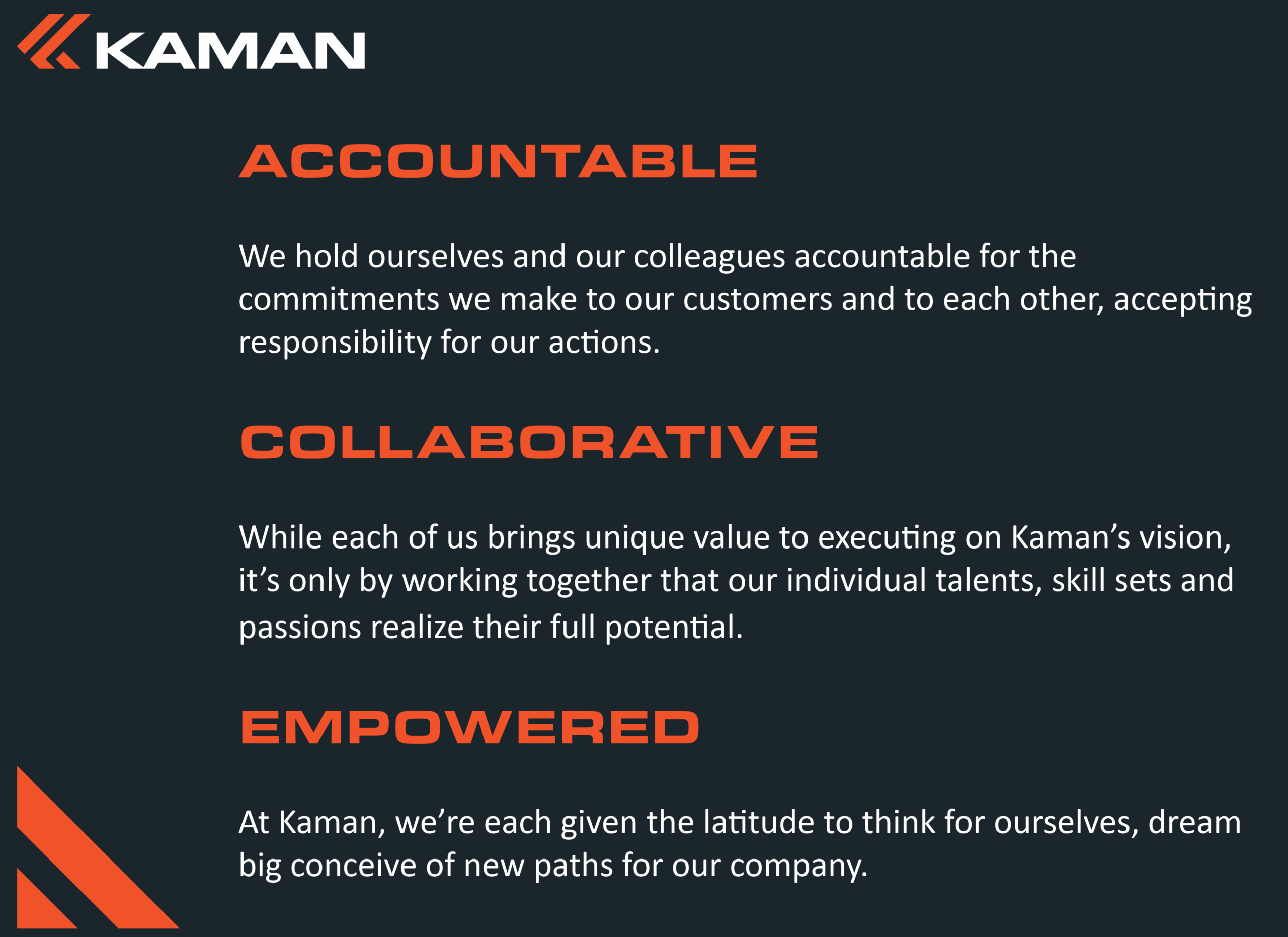 KAMAN

ACCOUNTABLE

We hold ourselves and our colleagues accountable for the commitments we make to our customers and to each other, accepting responsibility for our actions.

COLLABORATIVE

While each of us brings unique value to executing on Kaman’s vision, it’s only by working together that our individual talents, skill sets and passions realize their full potential.

EMPOWERED

At Kaman, we’re each given the latitude to think for ourselves, dream big conceive of new paths for our company.